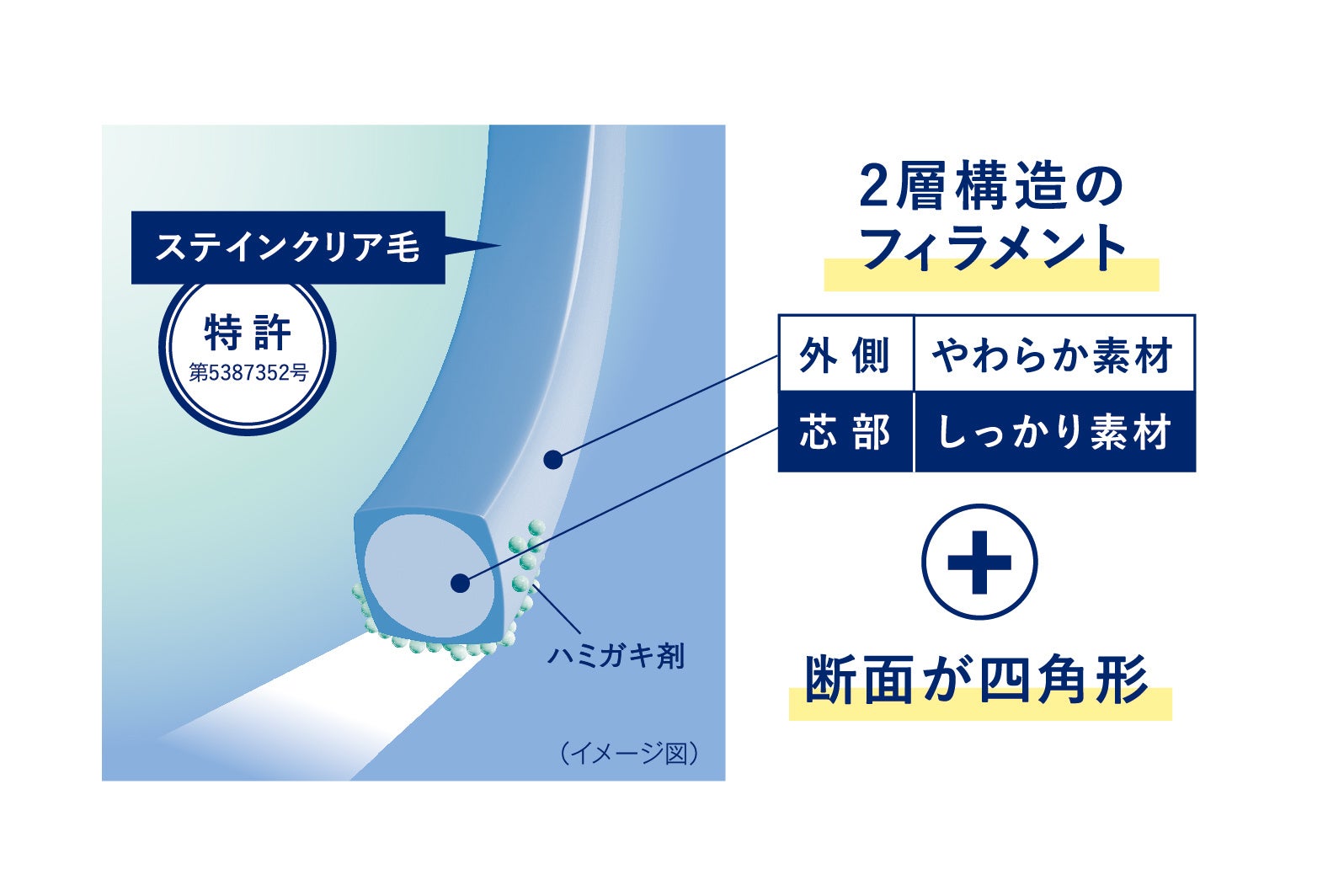 ステインクリア毛

特許
第5387352号

ハミガキ剤

（イメージ図）

2層構造の
フィラメント

| 外側 | やわらか素材 |
|---|---|
| 芯部 | しっかり素材 |

＋

断面が四角形